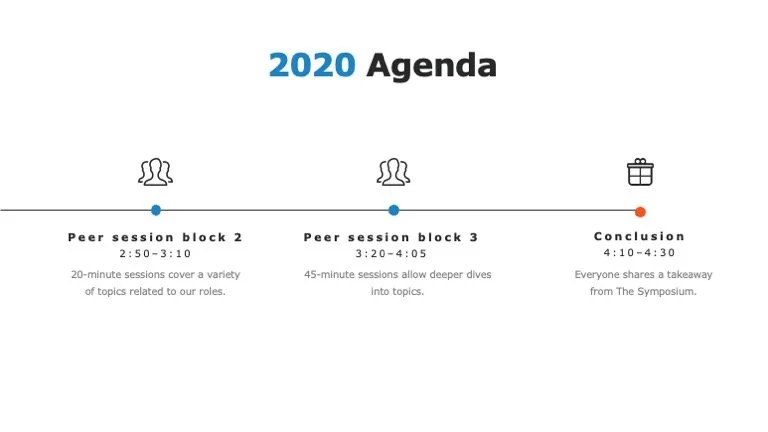 2020 Agenda

Peer session block 2
2:50–3:10
20-minute sessions cover a variety of topics related to our roles.

Peer session block 3
3:20–4:05
45-minute sessions allow deeper dives into topics.

Conclusion
4:10–4:30
Everyone shares a takeaway from The Symposium.